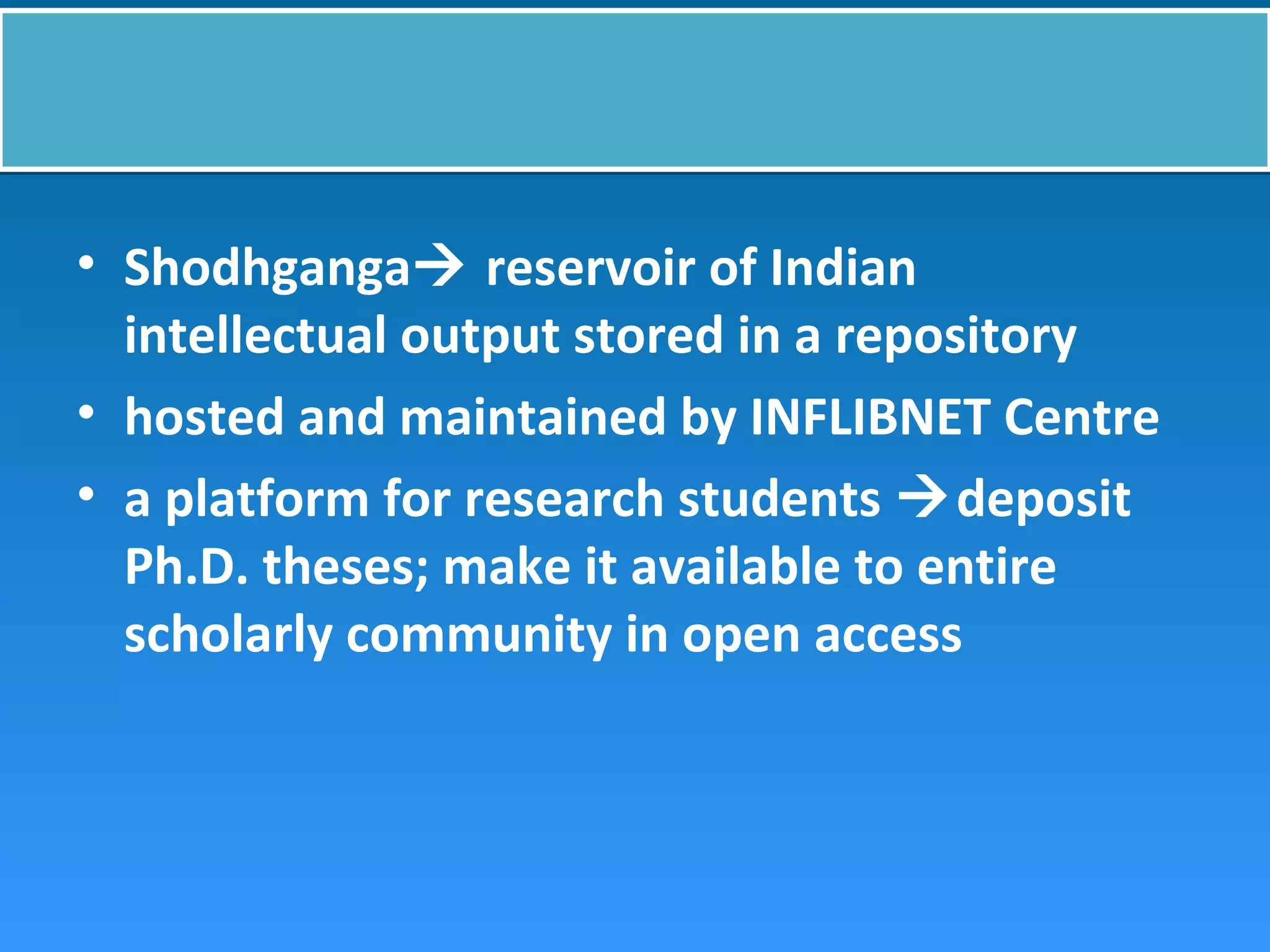 • Shodhganga→ reservoir of Indian intellectual output stored in a repository

• hosted and maintained by INFLIBNET Centre

• a platform for research students →deposit Ph.D. theses; make it available to entire scholarly community in open access